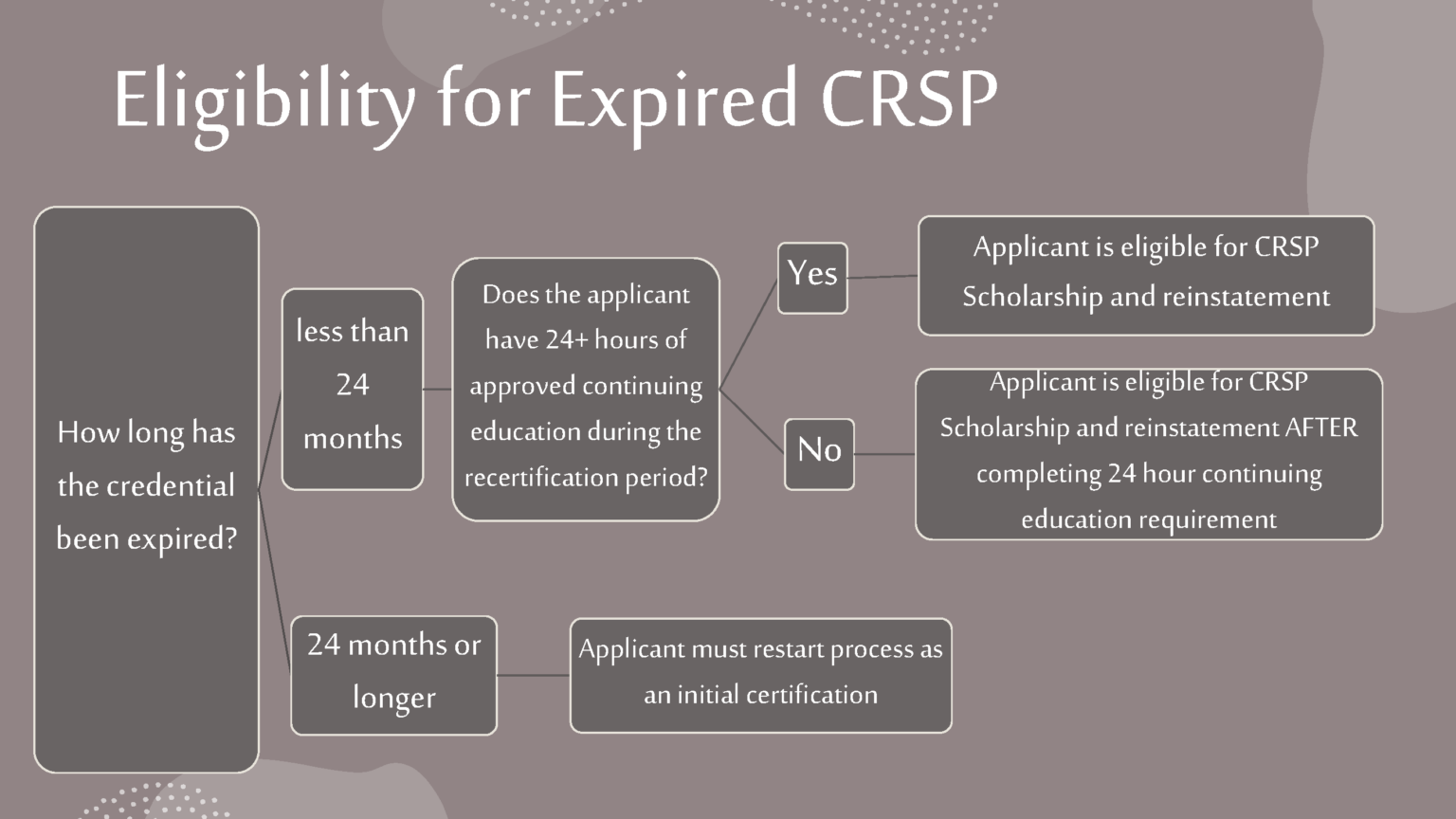 Eligibility for Expired CRSP

How long has the credential been expired?

less than 24 months

Does the applicant have 24+ hours of approved continuing education during the recertification period?

Yes

Applicant is eligible for CRSP Scholarship and reinstatement

No

Applicant is eligible for CRSP Scholarship and reinstatement AFTER completing 24 hour continuing education requirement

24 months or longer

Applicant must restart process as an initial certification